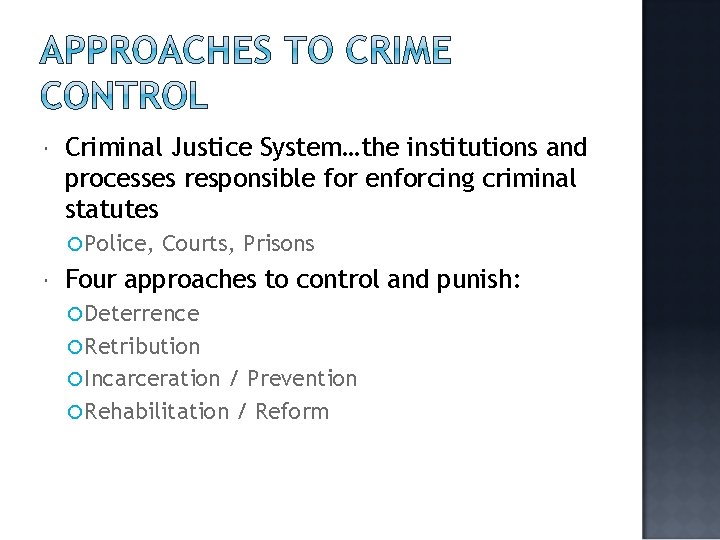 APPROACHES TO CRIME CONTROL

Criminal Justice System…the institutions and processes responsible for enforcing criminal statutes

Police, Courts, Prisons

Four approaches to control and punish:

Deterrence

Retribution

Incarceration / Prevention

Rehabilitation / Reform